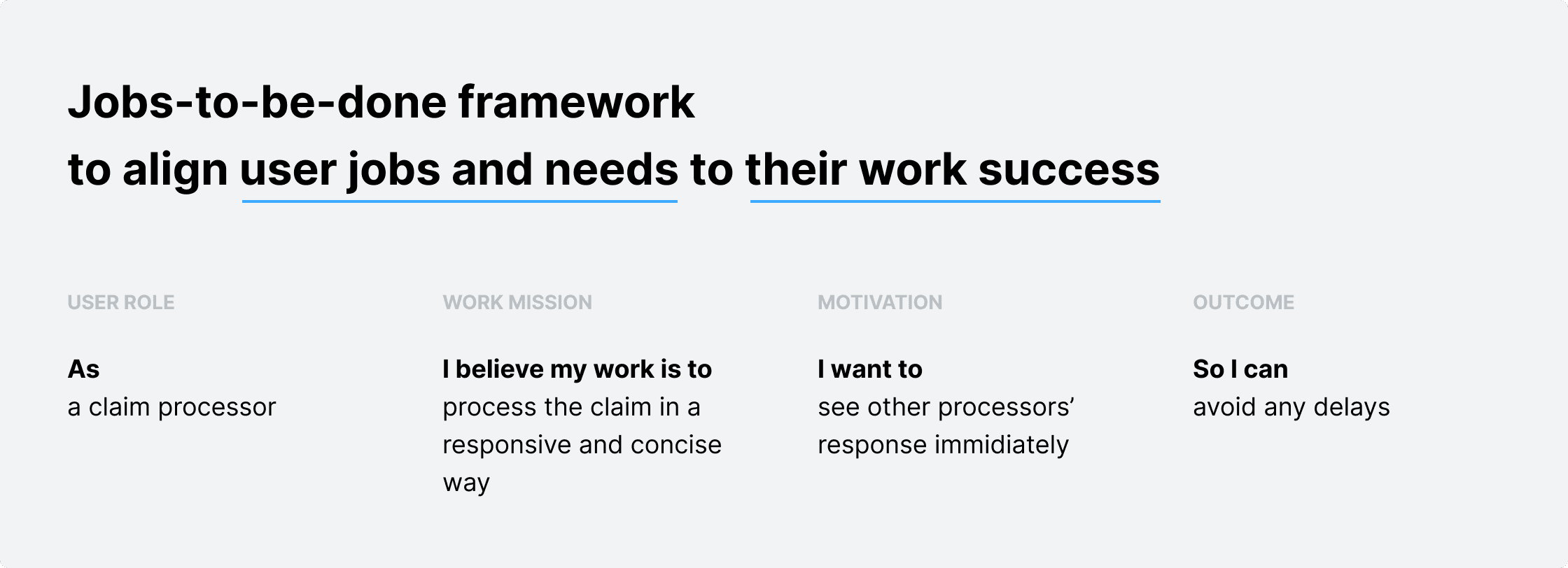 Jobs-to-be-done framework
to align user jobs and needs to their work success

USER ROLE

As
a claim processor

WORK MISSION

I believe my work is to
process the claim in a responsive and concise way

MOTIVATION

I want to
see other processors' response immidiately

OUTCOME

So I can
avoid any delays